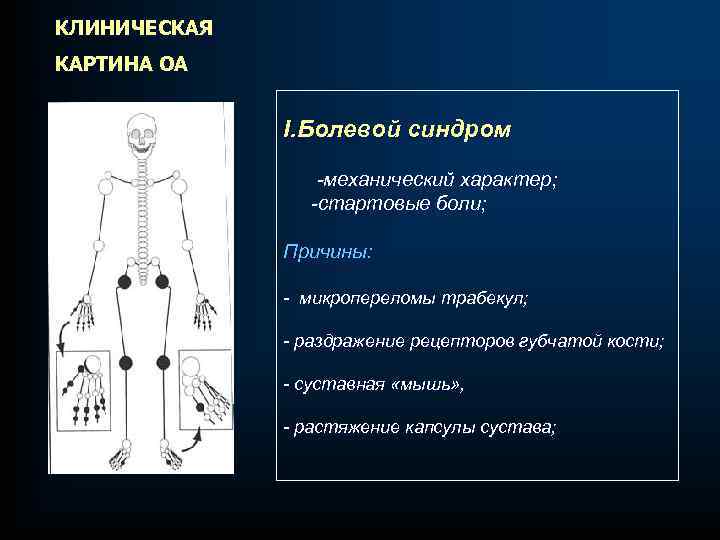 КЛИНИЧЕСКАЯ
КАРТИНА ОА

I.Болевой синдром

-механический характер;
-стартовые боли;

Причины:

- микропереломы трабекул;

- раздражение рецепторов губчатой кости;

- суставная «мышь»,

- растяжение капсулы сустава;